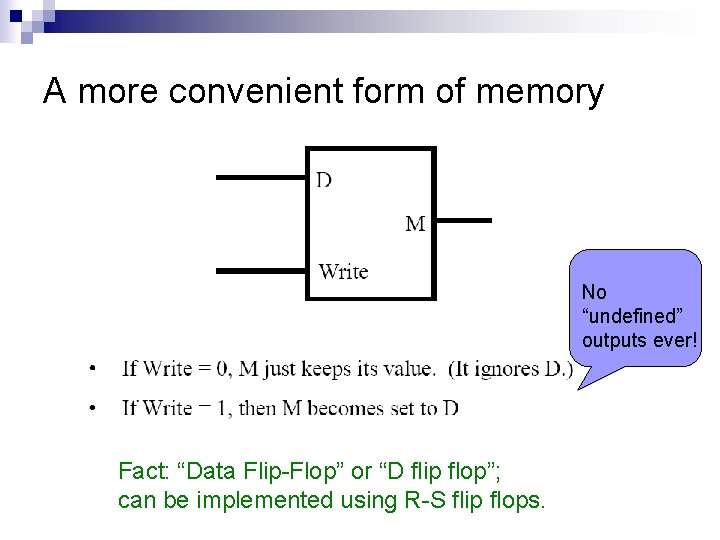 A more convenient form of memory

D

M

Write

No "undefined" outputs ever!

• If Write = 0, M just keeps its value. (It ignores D.)

• If Write = 1, then M becomes set to D

Fact: "Data Flip-Flop" or "D flip flop"; can be implemented using R-S flip flops.